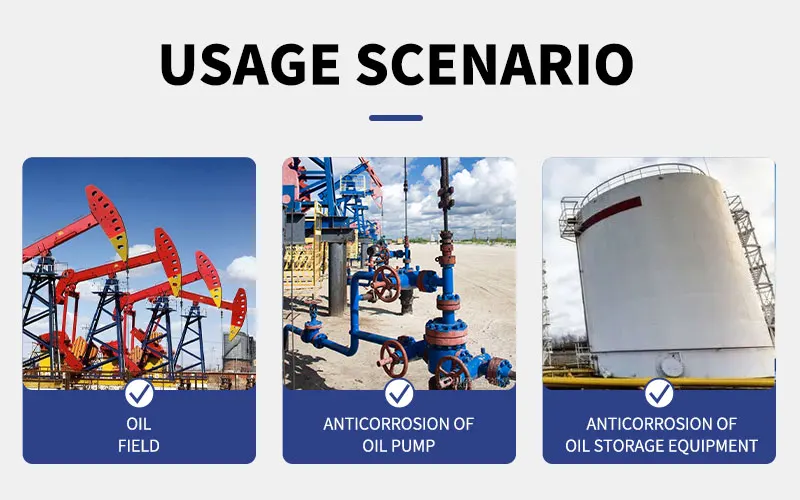 USAGE SCENARIO

OIL
FIELD

ANTICORROSION OF
OIL PUMP

ANTICORROSION OF
OIL STORAGE EQUIPMENT